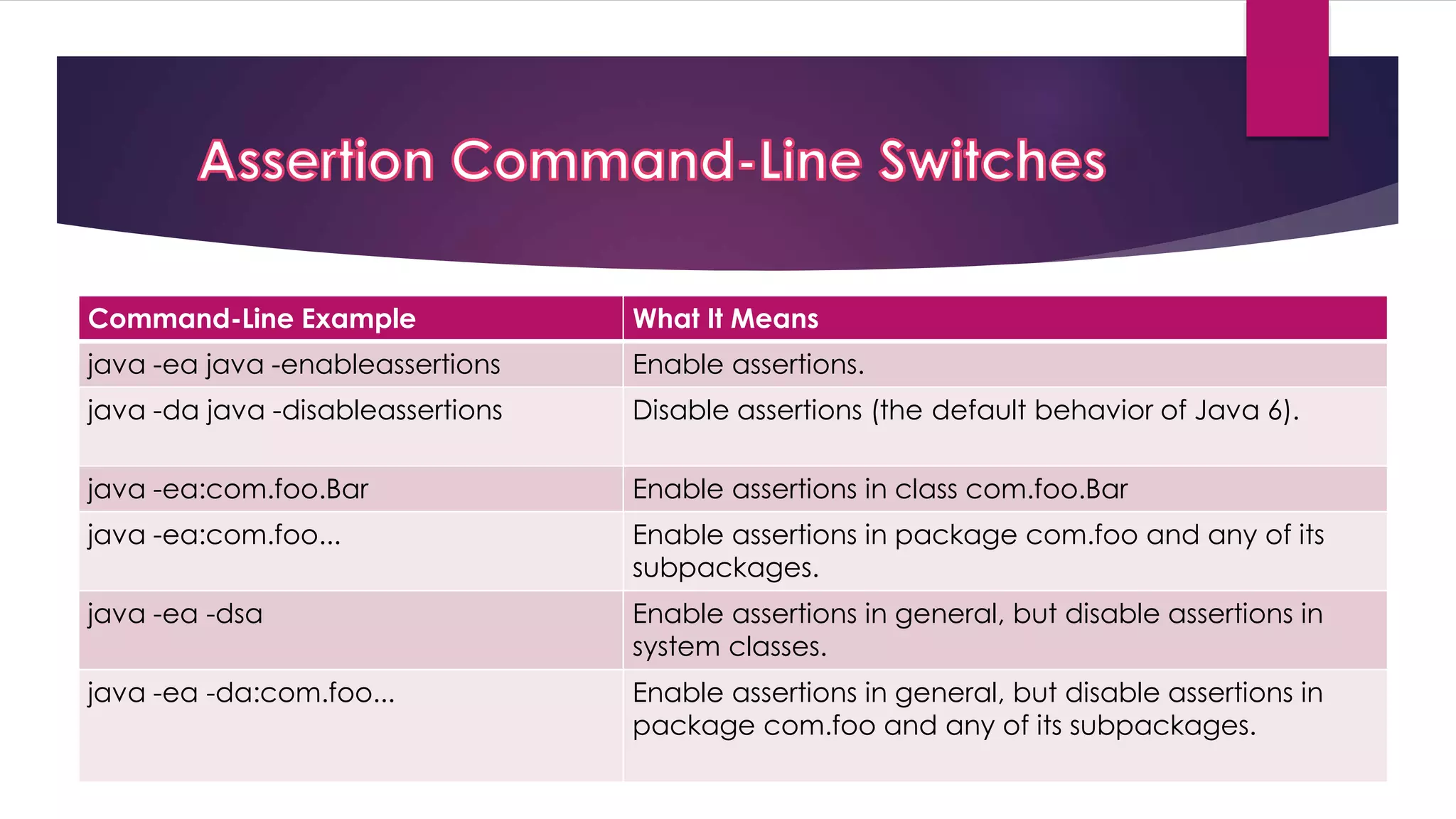 Assertion Command-Line Switches

| Command-Line Example | What It Means |
|---|---|
| java -ea java -enableassertions | Enable assertions. |
| java -da java -disableassertions | Disable assertions (the default behavior of Java 6). |
| java -ea:com.foo.Bar | Enable assertions in class com.foo.Bar |
| java -ea:com.foo... | Enable assertions in package com.foo and any of its subpackages. |
| java -ea -dsa | Enable assertions in general, but disable assertions in system classes. |
| java -ea -da:com.foo... | Enable assertions in general, but disable assertions in package com.foo and any of its subpackages. |